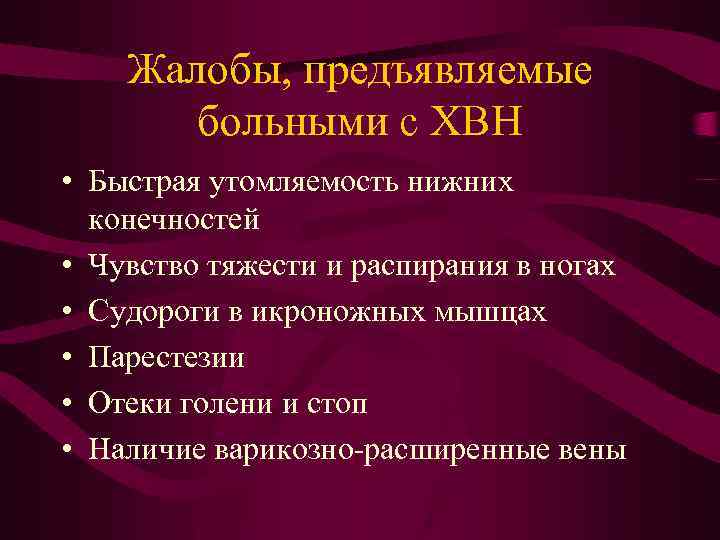 Жалобы, предъявляемые больными с ХВН

• Быстрая утомляемость нижних конечностей
• Чувство тяжести и распирания в ногах
• Судороги в икроножных мышцах
• Парестезии
• Отеки голени и стоп
• Наличие варикозно-расширенные вены